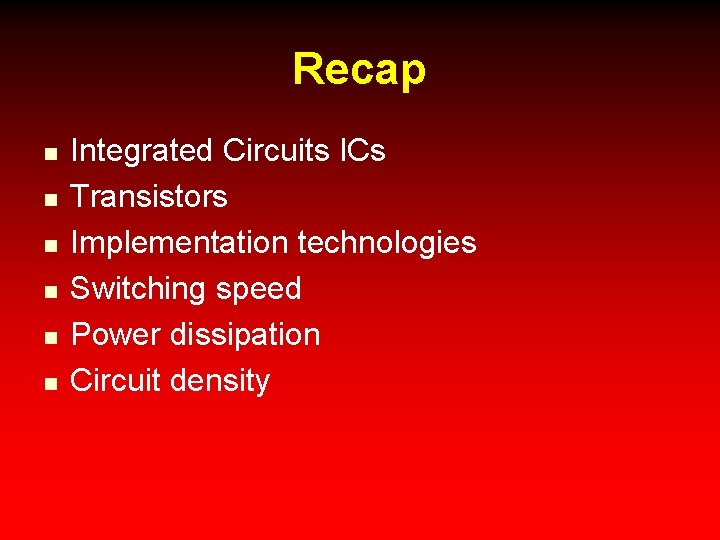 Recap

- Integrated Circuits ICs
- Transistors
- Implementation technologies
- Switching speed
- Power dissipation
- Circuit density